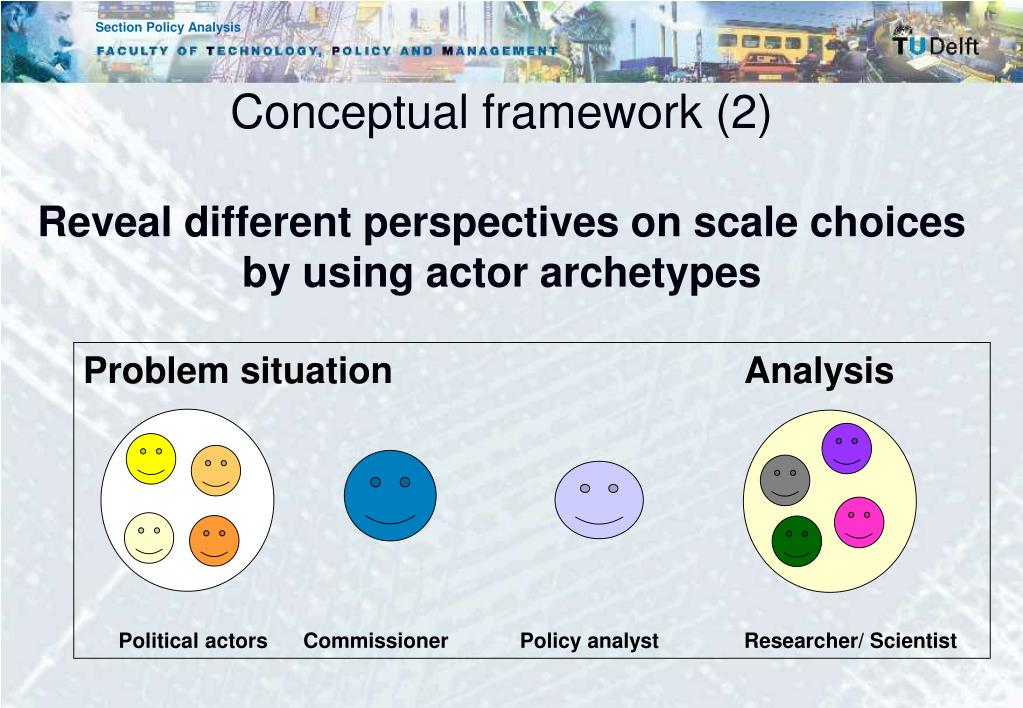 Section Policy Analysis
FACULTY OF TECHNOLOGY, POLICY AND MANAGEMENT
TU Delft

Conceptual framework (2)

Reveal different perspectives on scale choices by using actor archetypes

Problem situation

Analysis

Political actors

Commissioner

Policy analyst

Researcher/ Scientist